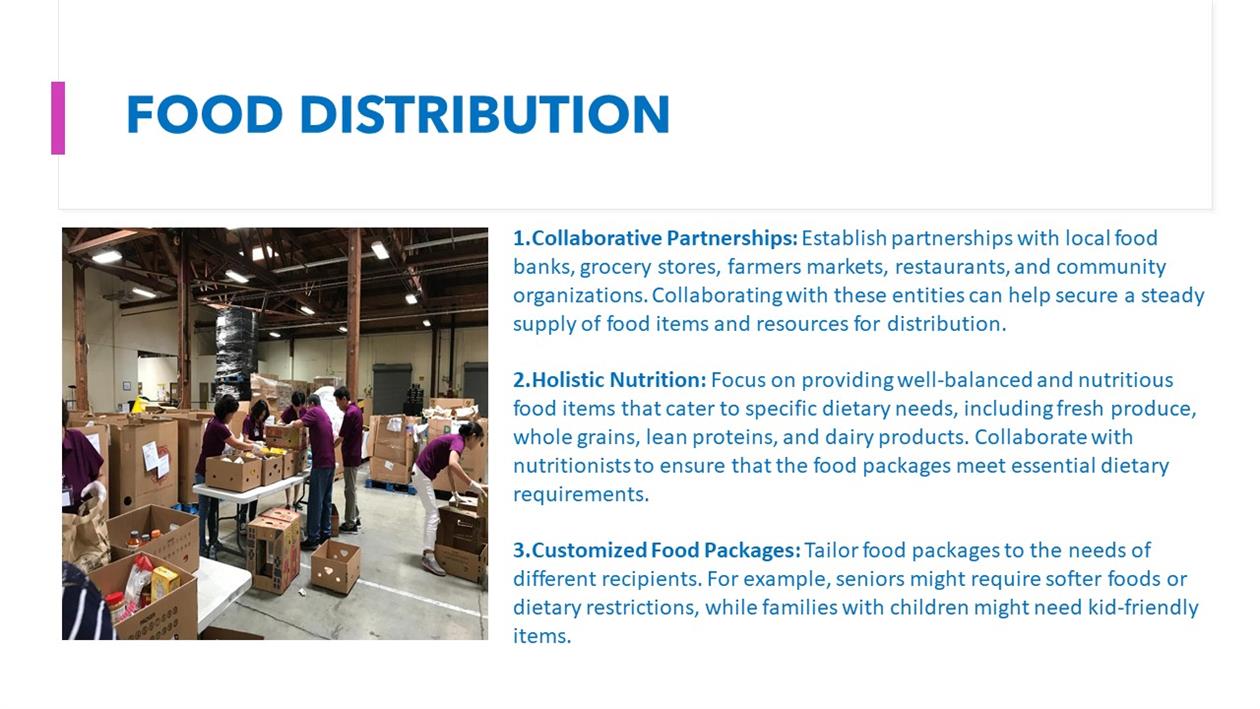 FOOD DISTRIBUTION

1.Collaborative Partnerships: Establish partnerships with local food banks, grocery stores, farmers markets, restaurants, and community organizations. Collaborating with these entities can help secure a steady supply of food items and resources for distribution.

2.Holistic Nutrition: Focus on providing well-balanced and nutritious food items that cater to specific dietary needs, including fresh produce, whole grains, lean proteins, and dairy products. Collaborate with nutritionists to ensure that the food packages meet essential dietary requirements.

3.Customized Food Packages: Tailor food packages to the needs of different recipients. For example, seniors might require softer foods or dietary restrictions, while families with children might need kid-friendly items.